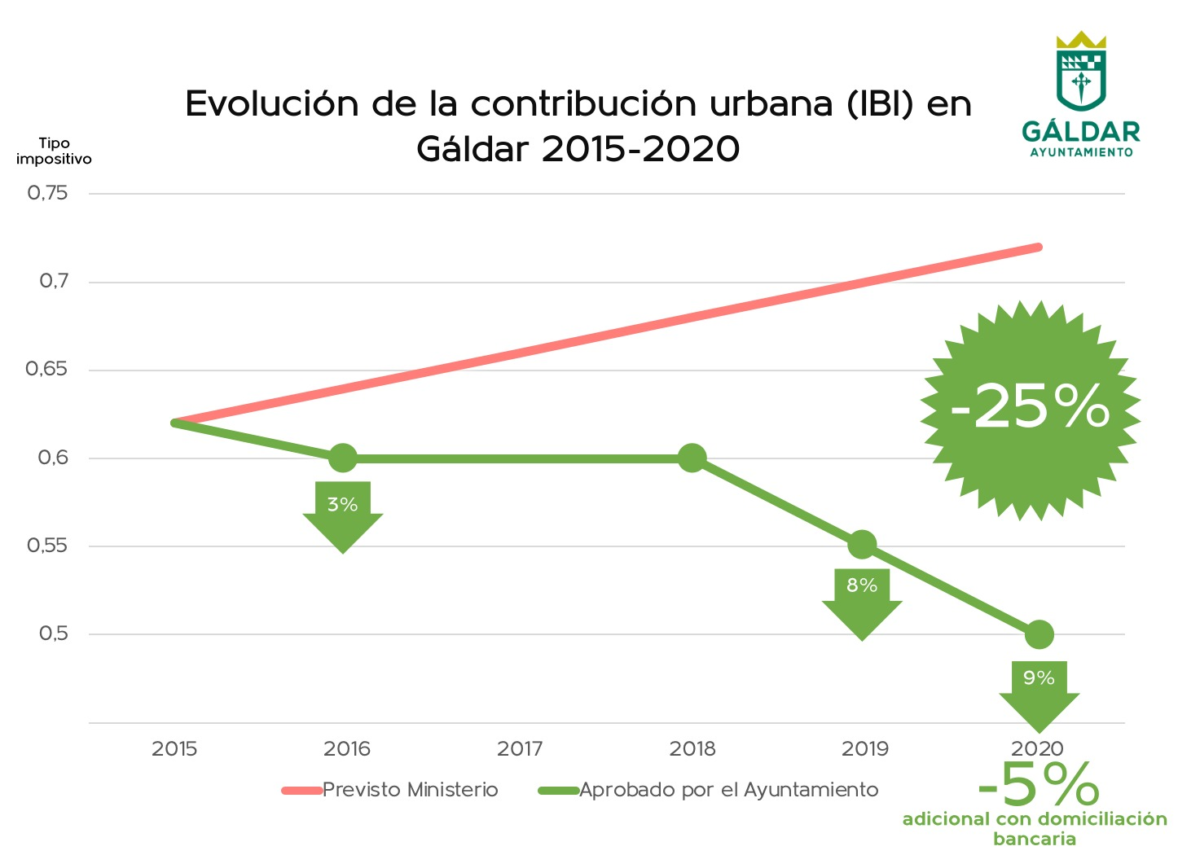 Evolución de la contribución urbana (IBI) en Gáldar 2015-2020

GÁLDAR
AYUNTAMIENTO

Tipo impositivo

0,75
0,7
0,65
0,6
0,55
0,5

-25%

3%
8%
9%

2015
2016
2017
2018
2019
2020

Previsto Ministerio
Aprobado por el Ayuntamiento

-5%
adicional con domiciliación bancaria